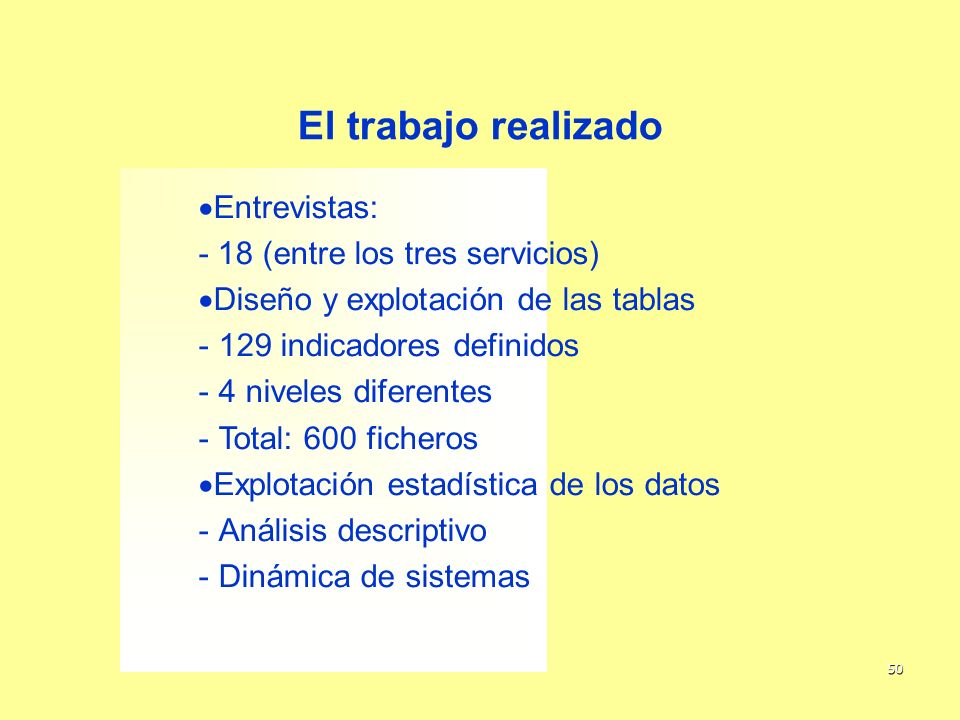 El trabajo realizado

•Entrevistas:
- 18 (entre los tres servicios)
•Diseño y explotación de las tablas
- 129 indicadores definidos
- 4 niveles diferentes
- Total: 600 ficheros
•Explotación estadística de los datos
- Análisis descriptivo
- Dinámica de sistemas

50